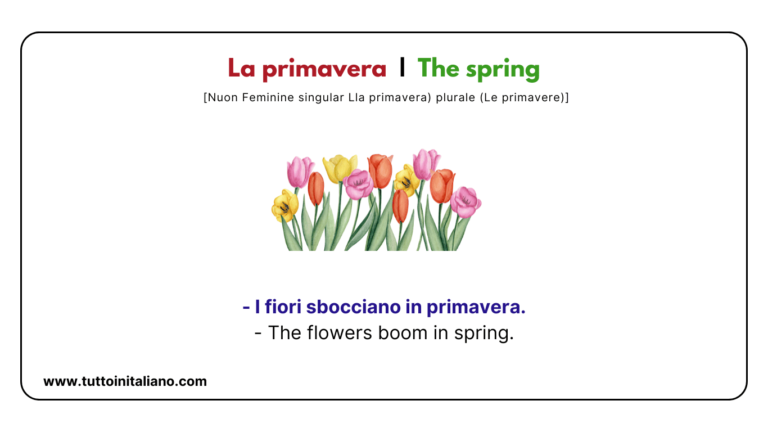 La primavera | The spring

[Nuon Feminine singular Lla primavera) plurale (Le primavere)]

- I fiori sbocciano in primavera.
- The flowers boom in spring.

www.tuttoinitaliano.com